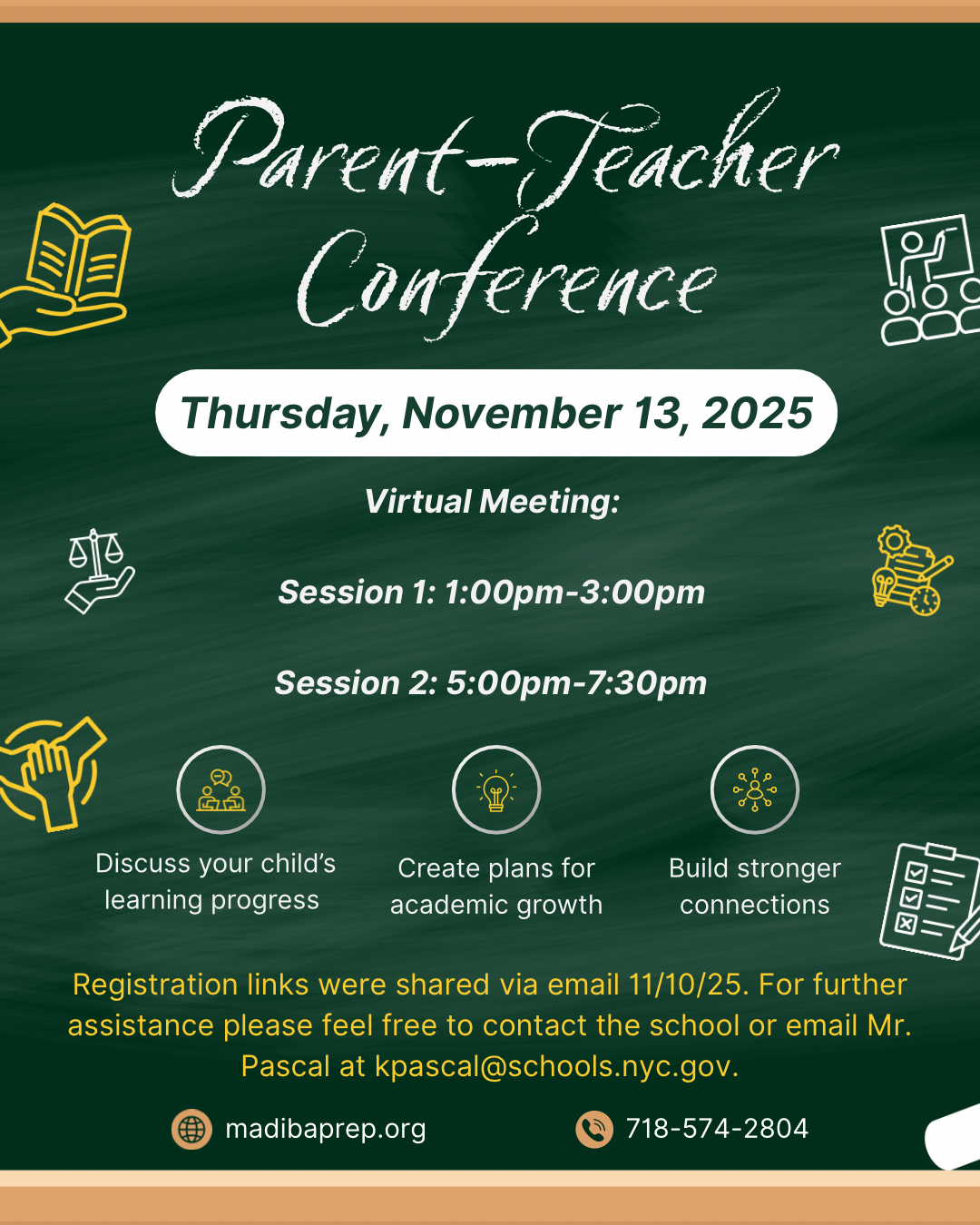 Parent-Teacher Conference

Thursday, November 13, 2025

Virtual Meeting:

Session 1: 1:00pm-3:00pm

Session 2: 5:00pm-7:30pm

Discuss your child's learning progress

Create plans for academic growth

Build stronger connections

Registration links were shared via email 11/10/25. For further assistance please feel free to contact the school or email Mr. Pascal at kpascal@schools.nyc.gov.

madibaprep.org

718-574-2804